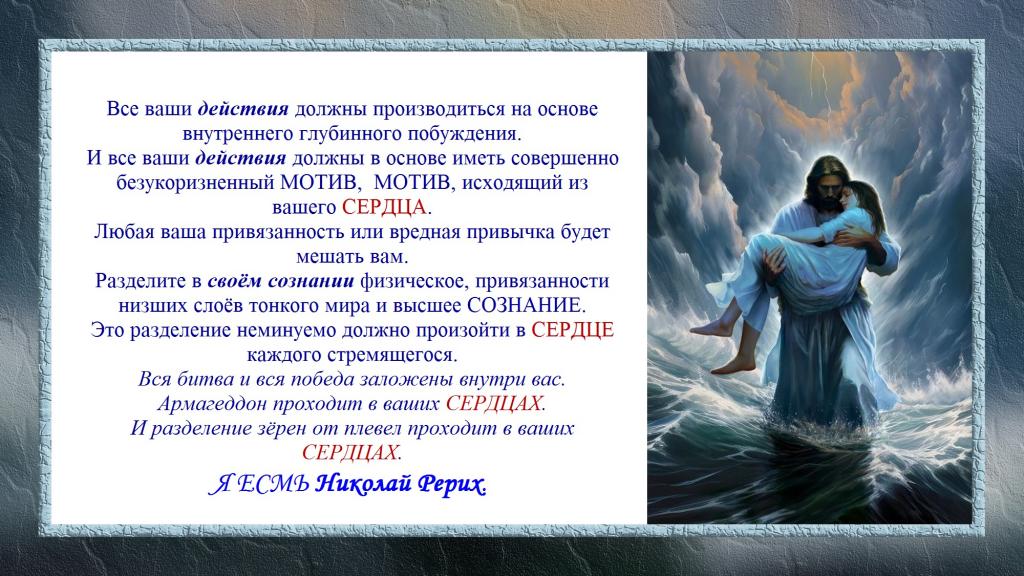 Все ваши действия должны производиться на основе внутреннего глубинного побуждения.
И все ваши действия должны в основе иметь совершенно безукоризненный МОТИВ,  МОТИВ, исходящий из вашего СЕРДЦА.
Любая ваша привязанность или вредная привычка будет мешать вам.
Разделите в своём сознании физическое, привязанности низших слоёв тонкого мира и высшее СОЗНАНИЕ.
Это разделение неминуемо должно произойти в СЕРДЦЕ каждого стремящегося.
Вся битва и вся победа заложены внутри вас.
Армагеддон проходит в ваших СЕРДЦАХ.
И разделение зёрен от плевел проходит в ваших СЕРДЦАХ.

Я ЕСМЬ Николай Рерих.